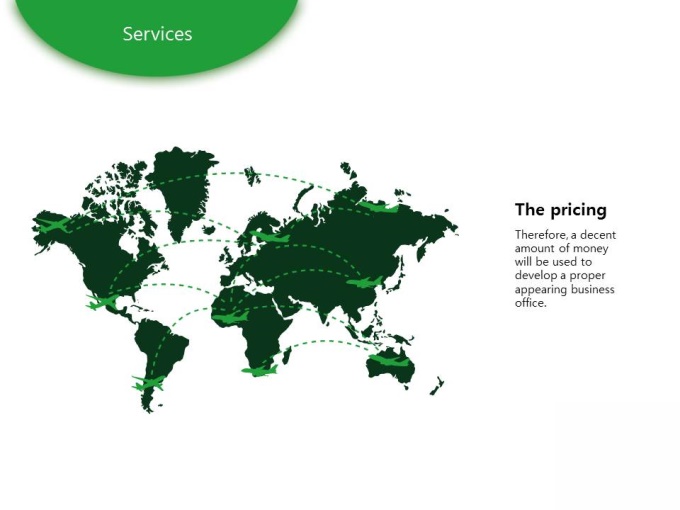 Services

The pricing

Therefore, a decent amount of money will be used to develop a proper appearing business office.